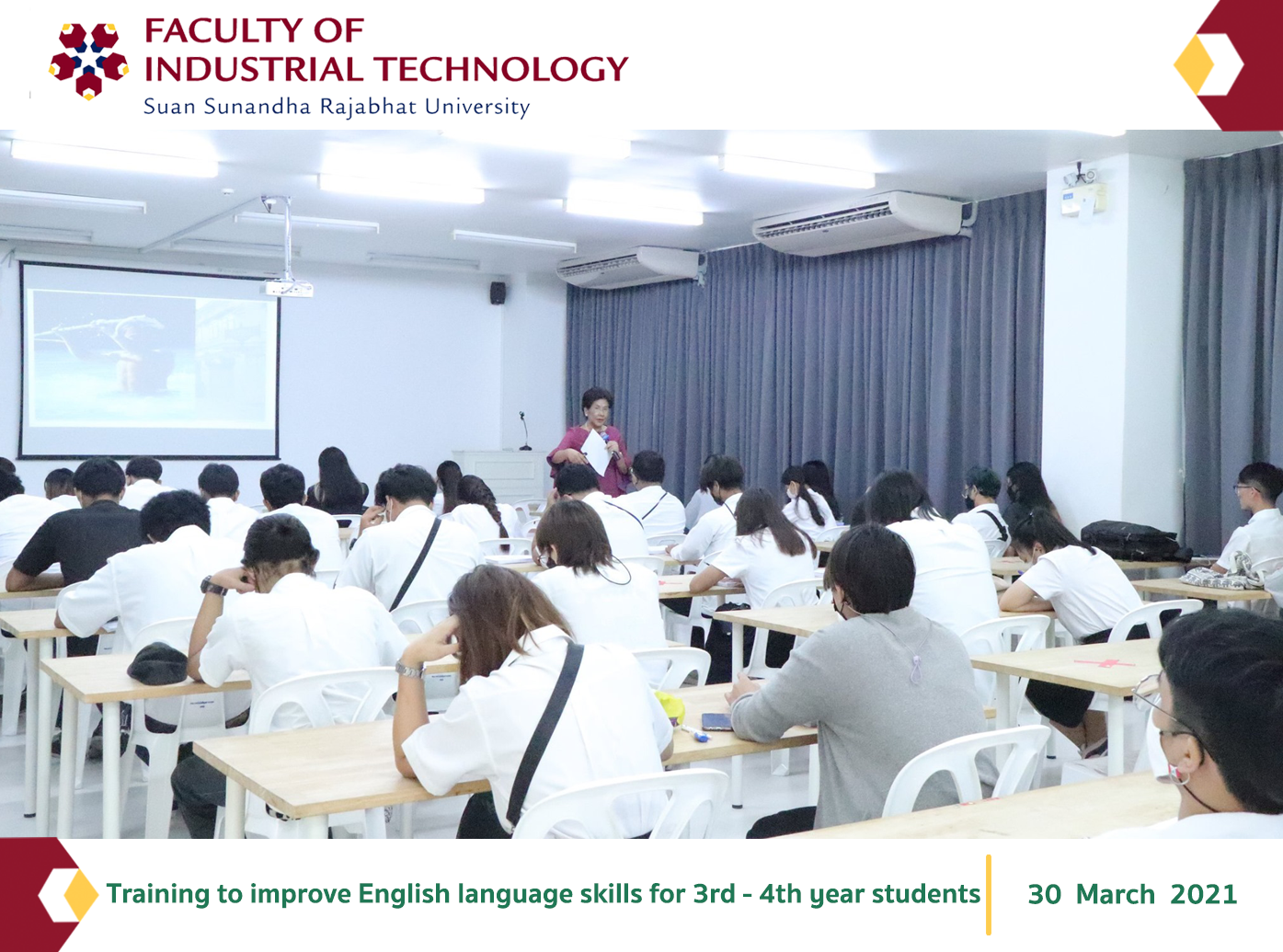 FACULTY OF
INDUSTRIAL TECHNOLOGY
Suan Sunandha Rajabhat University

Training to improve English language skills for 3rd - 4th year students

30 March 2021